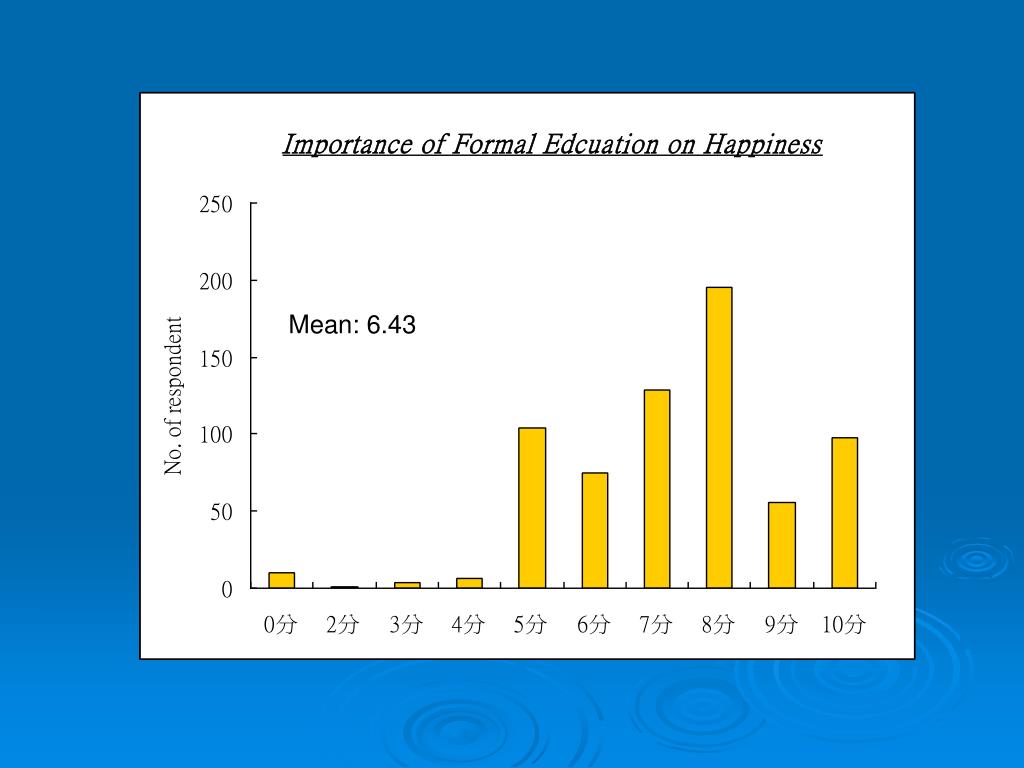 Importance of Formal Edcuation on Happiness

250
200
150
100
50
0

No. of respondent

Mean: 6.43

0分 2分 3分 4分 5分 6分 7分 8分 9分 10分